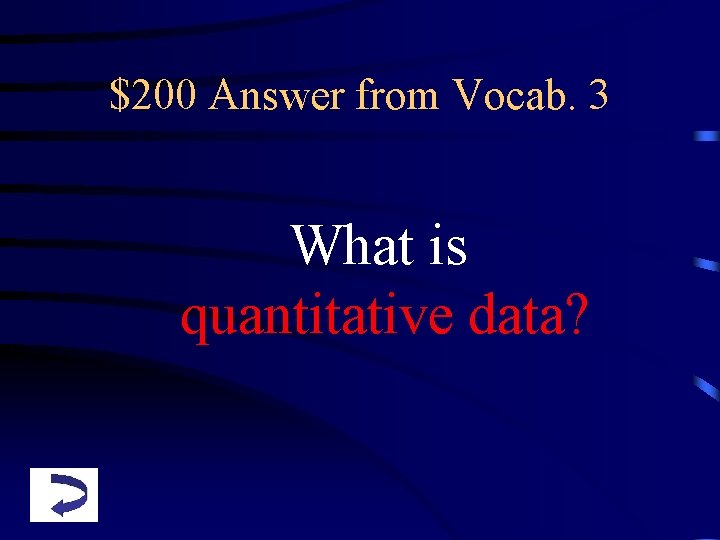 \$200 Answer from Vocab. 3

What is quantitative data?